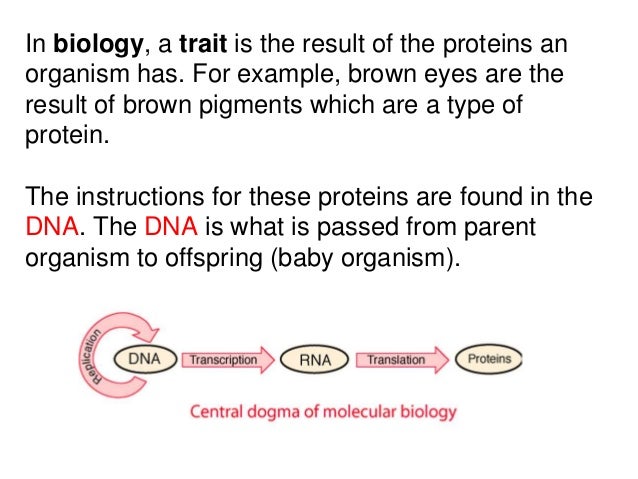 In biology, a trait is the result of the proteins an organism has. For example, brown eyes are the result of brown pigments which are a type of protein.

The instructions for these proteins are found in the DNA. The DNA is what is passed from parent organism to offspring (baby organism).

Replication

DNA

Transcription

RNA

Translation

Proteins

Central dogma of molecular biology